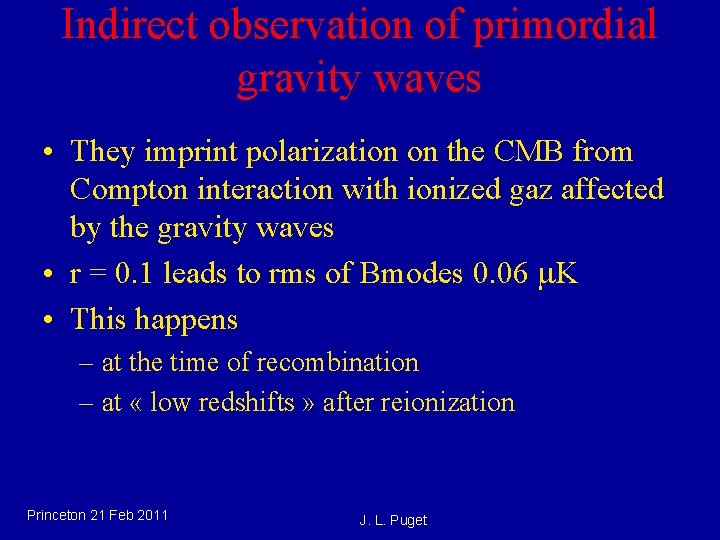 Indirect observation of primordial gravity waves

• They imprint polarization on the CMB from Compton interaction with ionized gaz affected by the gravity waves
• r = 0.1 leads to rms of Bmodes 0.06 μK
• This happens
– at the time of recombination
– at « low redshifts » after reionization

Princeton 21 Feb 2011

J. L. Puget